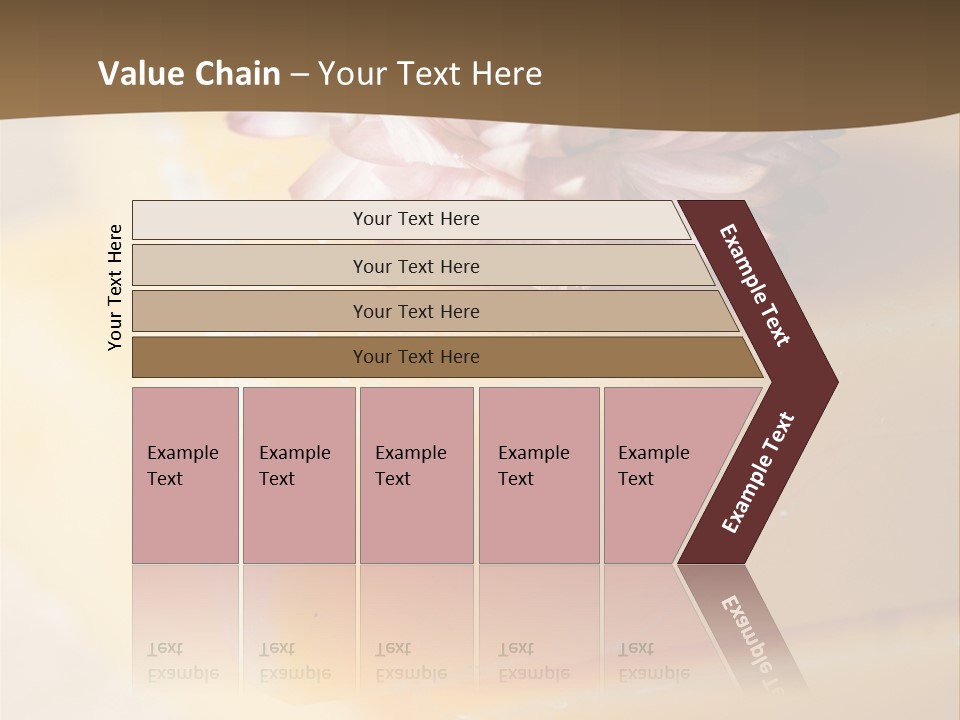 Value Chain – Your Text Here

Your Text Here

Your Text Here

Your Text Here

Your Text Here

Your Text Here

Example Text

Example Text

Example Text

Example Text

Example Text

Example Text

Example Text